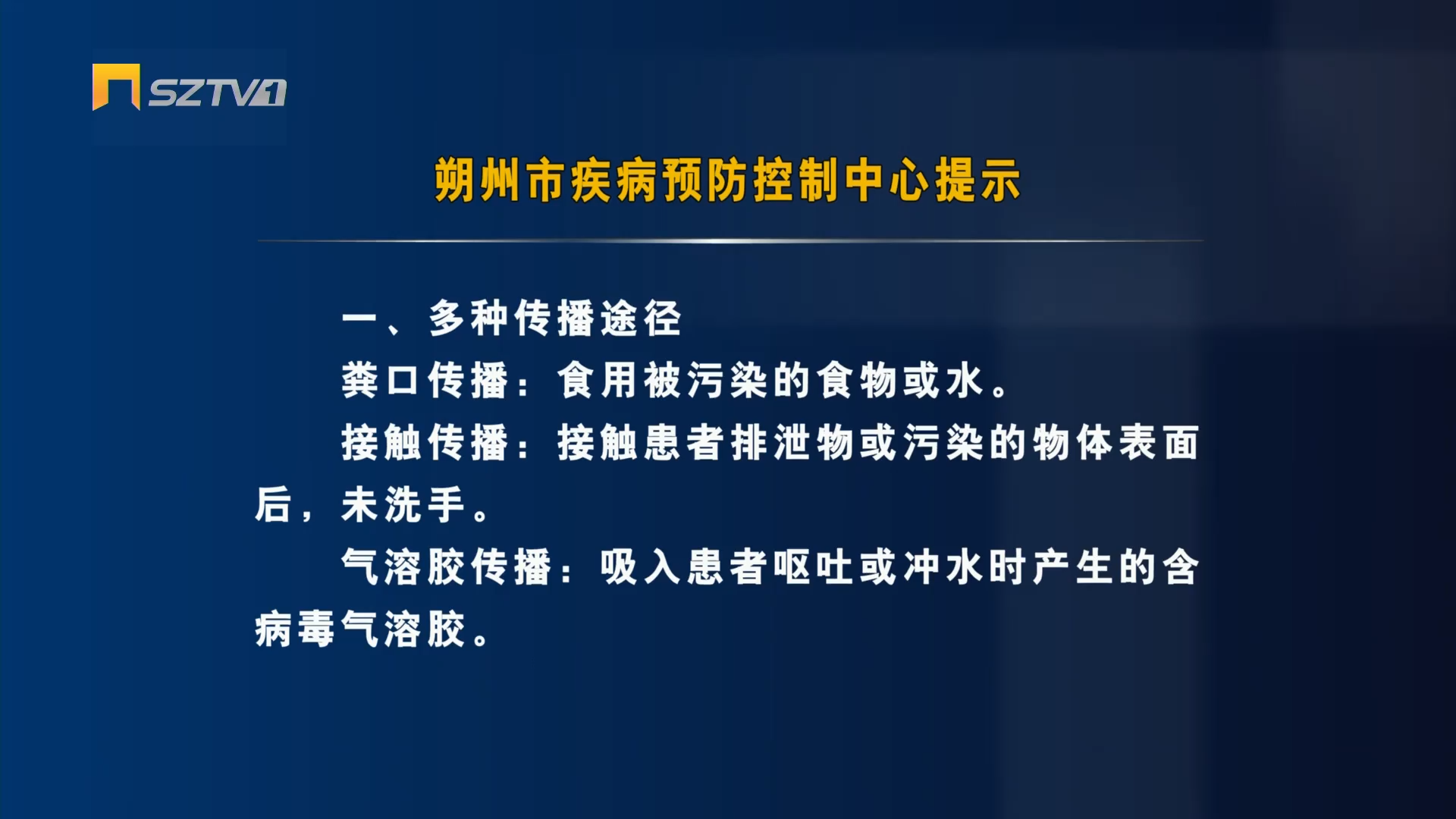 SZTV1

朔州市疾病预防控制中心提示

一、多种传播途径

粪口传播：食用被污染的食物或水。

接触传播：接触患者排泄物或污染的物体表面后，未洗手。

气溶胶传播：吸入患者呕吐或冲水时产生的含病毒气溶胶。